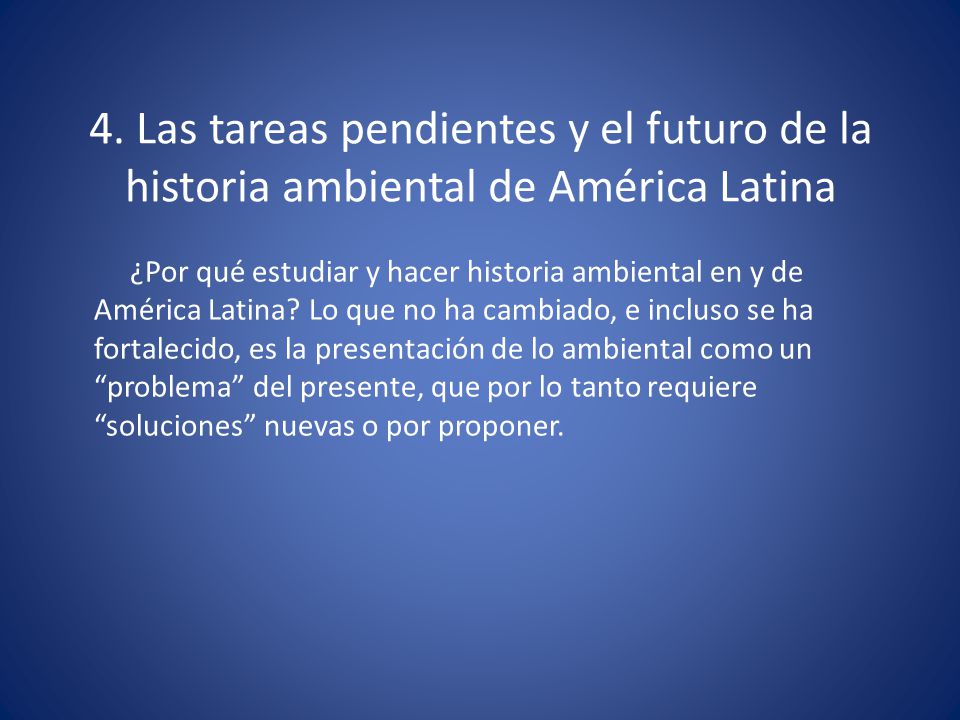 4. Las tareas pendientes y el futuro de la historia ambiental de América Latina

¿Por qué estudiar y hacer historia ambiental en y de América Latina? Lo que no ha cambiado, e incluso se ha fortalecido, es la presentación de lo ambiental como un “problema” del presente, que por lo tanto requiere “soluciones” nuevas o por proponer.